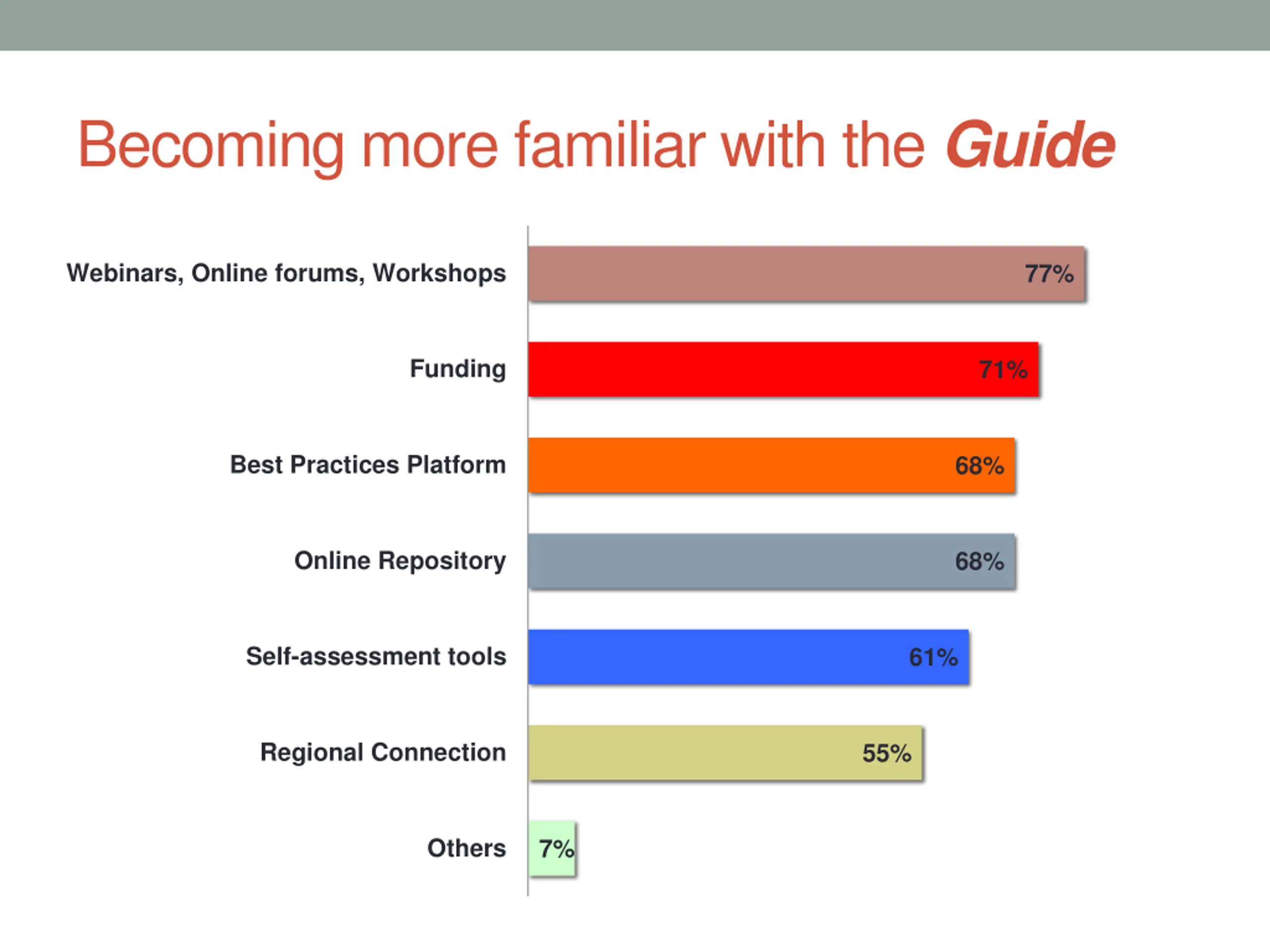 Becoming more familiar with the Guide

Webinars, Online forums, Workshops 77%
Funding 71%
Best Practices Platform 68%
Online Repository 68%
Self-assessment tools 61%
Regional Connection 55%
Others 7%